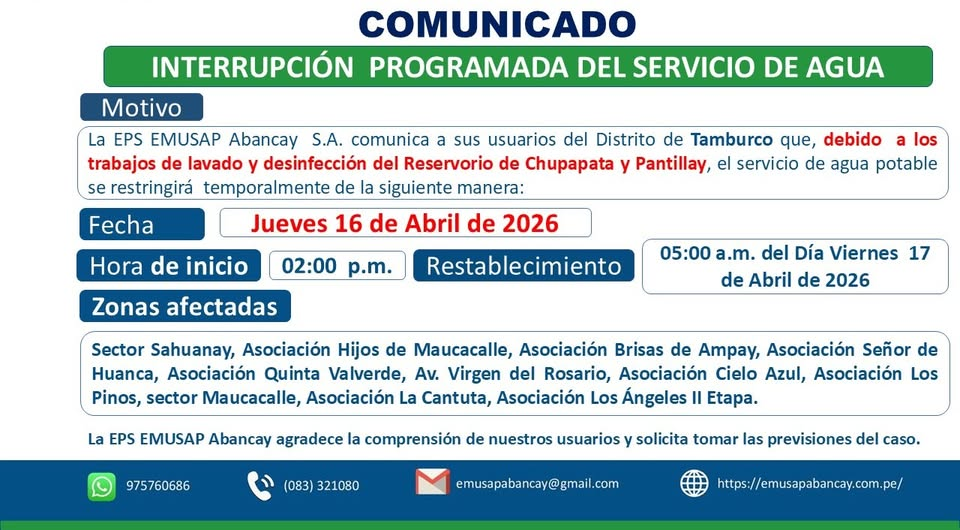 COMUNICADO

INTERRUPCIÓN PROGRAMADA DEL SERVICIO DE AGUA

Motivo

La EPS EMUSAP Abancay S.A. comunica a sus usuarios del Distrito de Tamburco que, debido a los trabajos de lavado y desinfección del Reservorio de Chupapata y Pantillay, el servicio de agua potable se restringirá temporalmente de la siguiente manera:

Fecha

Jueves 16 de Abril de 2026

Hora de inicio

02:00 p.m.

Restablecimiento

05:00 a.m. del Día Viernes 17 de Abril de 2026

Zonas afectadas

Sector Sahuanay, Asociación Hijos de Maucacalle, Asociación Brisas de Ampay, Asociación Señor de Huanca, Asociación Quinta Valverde, Av. Virgen del Rosario, Asociación Cielo Azul, Asociación Los Pinos, sector Maucacalle, Asociación La Cantuta, Asociación Los Ángeles II Etapa.

La EPS EMUSAP Abancay agradece la comprensión de nuestros usuarios y solicita tomar las previsiones del caso.

975760686

(083) 321080

emusapabancay@gmail.com

https://emusapabancay.com.pe/